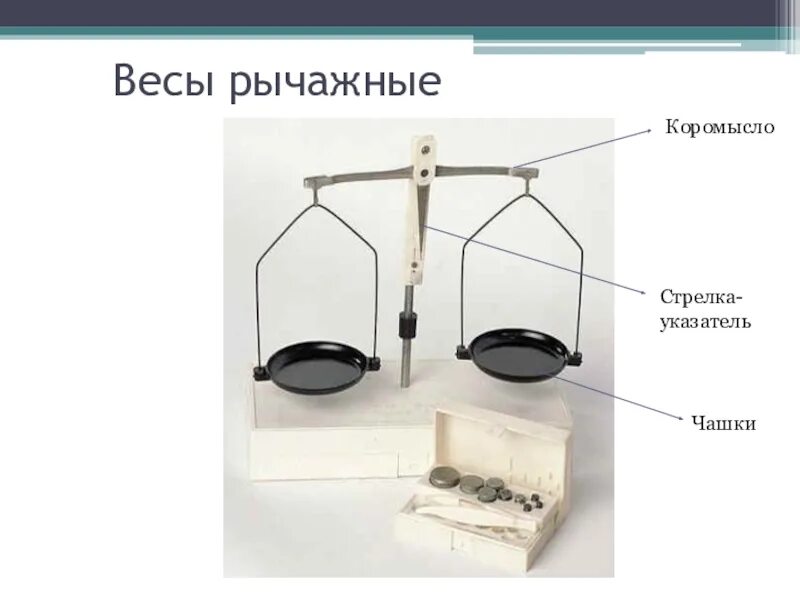 Весы рычажные

Коромысло

Стрелка-указатель

Чашки